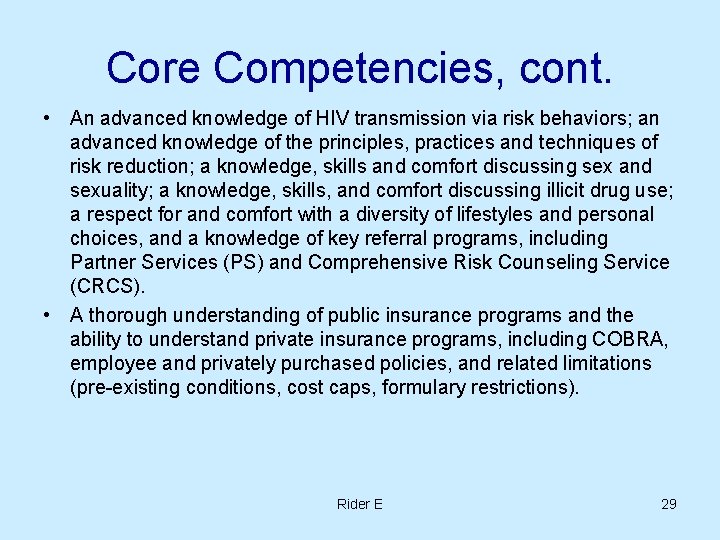 Core Competencies, cont.

• An advanced knowledge of HIV transmission via risk behaviors; an advanced knowledge of the principles, practices and techniques of risk reduction; a knowledge, skills and comfort discussing sex and sexuality; a knowledge, skills, and comfort discussing illicit drug use; a respect for and comfort with a diversity of lifestyles and personal choices, and a knowledge of key referral programs, including Partner Services (PS) and Comprehensive Risk Counseling Service (CRCS).

• A thorough understanding of public insurance programs and the ability to understand private insurance programs, including COBRA, employee and privately purchased policies, and related limitations (pre-existing conditions, cost caps, formulary restrictions).

Rider E

29